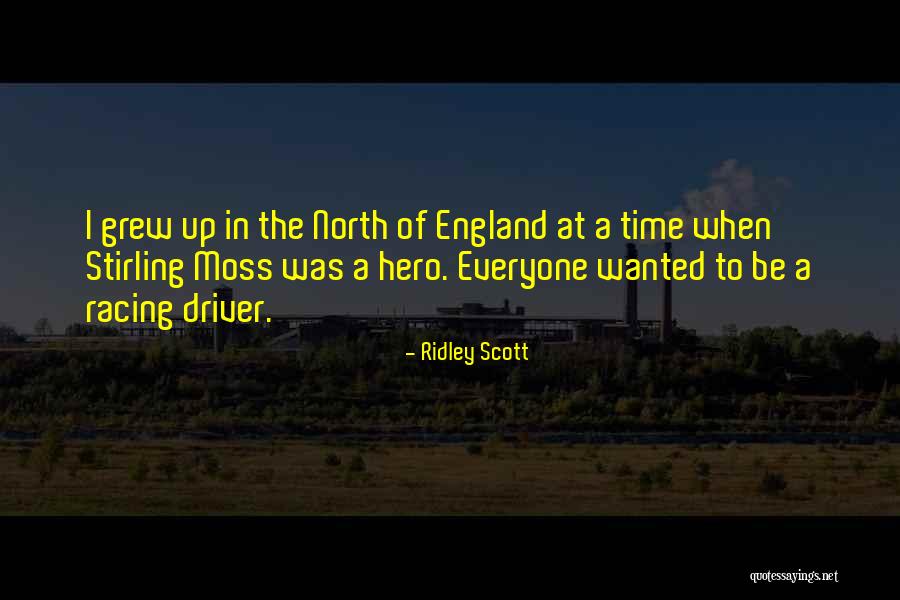 I grew up in the North of England at a time when Stirling Moss was a hero. Everyone wanted to be a racing driver.

- Ridley Scott

quotessayings.net